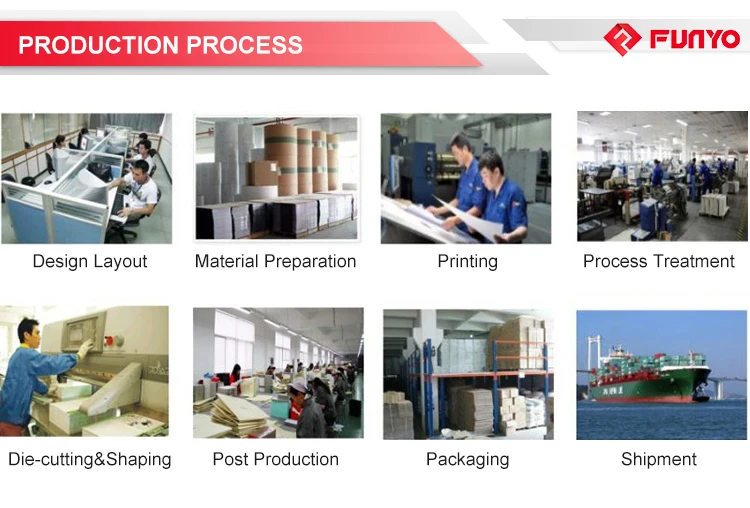 PRODUCTION PROCESS

FUNYO

Design Layout

Material Preparation

Printing

Process Treatment

Die-cutting&Shaping

Post Production

Packaging

Shipment